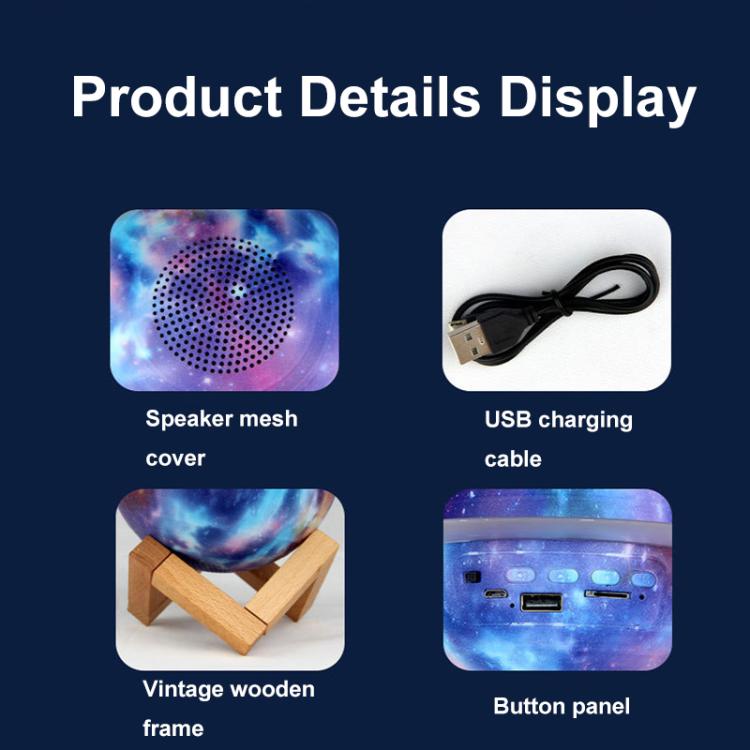 Product Details Display

Speaker mesh cover

USB charging cable

Vintage wooden frame

Button panel